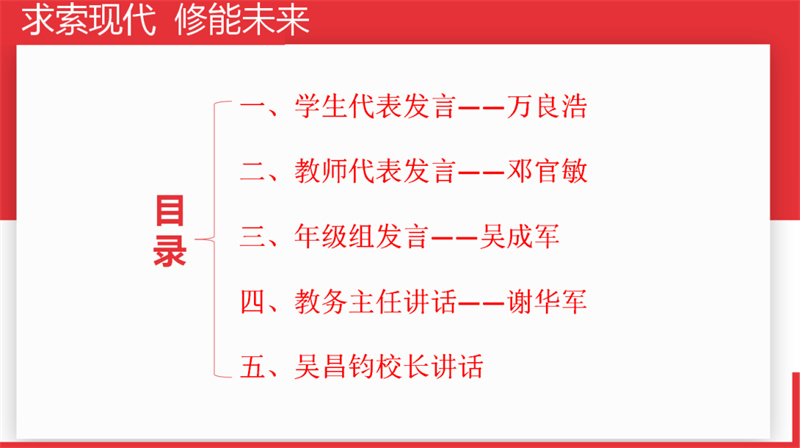 求索现代 修能未来

目录

一、学生代表发言——万良浩

二、教师代表发言——邓官敏

三、年级组发言——吴成军

四、教务主任讲话——谢华军

五、吴昌钧校长讲话